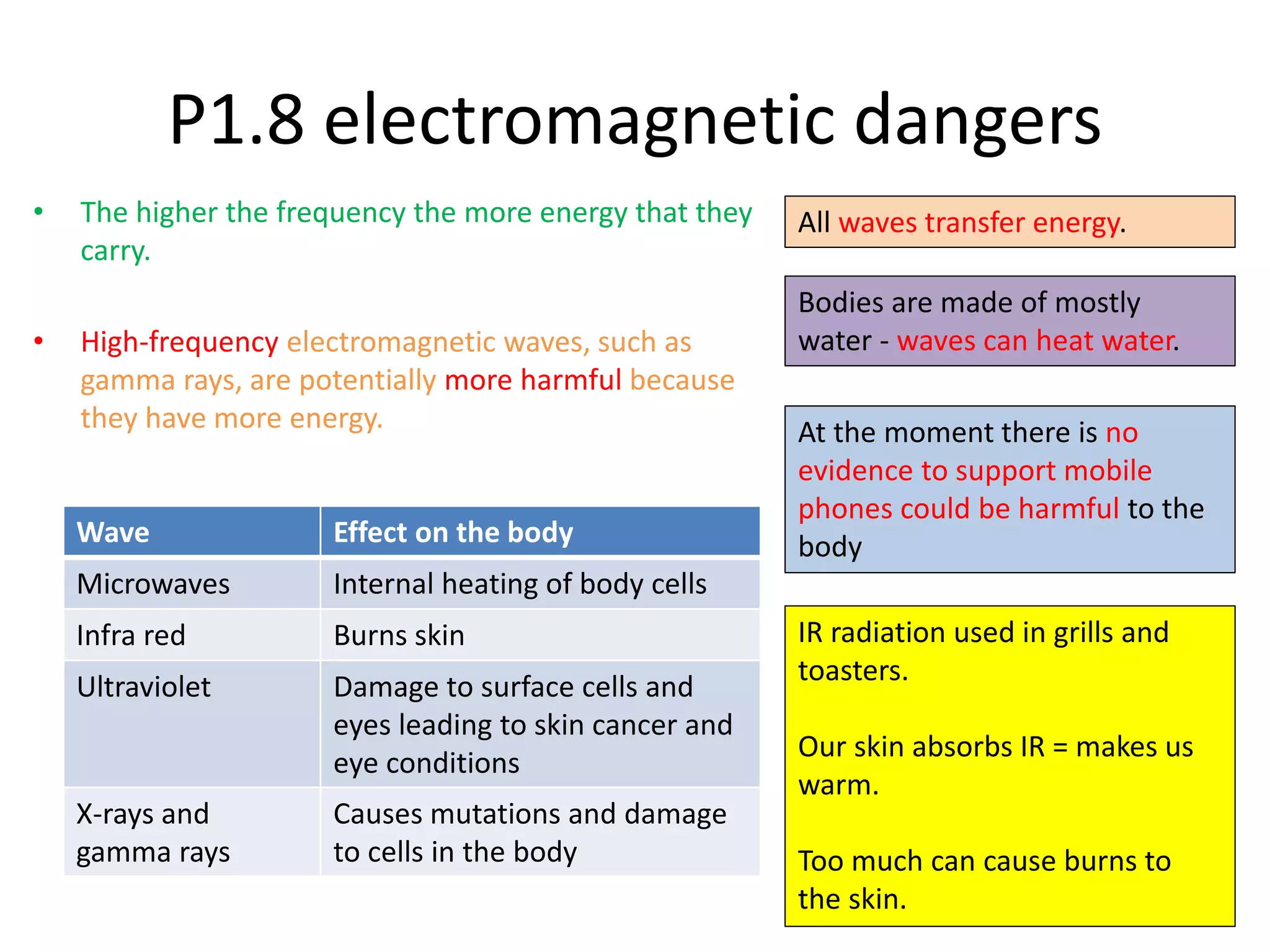 P1.8 electromagnetic dangers

• The higher the frequency the more energy that they carry.

• High-frequency electromagnetic waves, such as gamma rays, are potentially more harmful because they have more energy.

| Wave | Effect on the body |
|---|---|
| Microwaves | Internal heating of body cells |
| Infra red | Burns skin |
| Ultraviolet | Damage to surface cells and eyes leading to skin cancer and eye conditions |
| X-rays and gamma rays | Causes mutations and damage to cells in the body |

All waves transfer energy.

Bodies are made of mostly water - waves can heat water.

At the moment there is no evidence to support mobile phones could be harmful to the body

IR radiation used in grills and toasters.

Our skin absorbs IR = makes us warm.

Too much can cause burns to the skin.